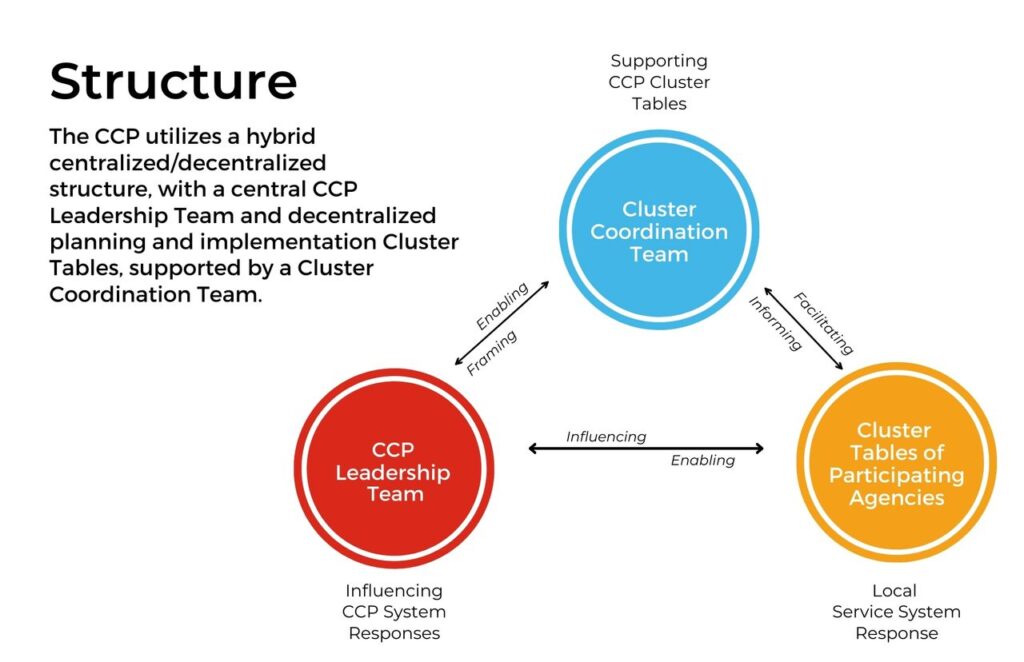 Structure

The CCP utilizes a hybrid centralized/decentralized structure, with a central CCP Leadership Team and decentralized planning and implementation Cluster Tables, supported by a Cluster Coordination Team.

Supporting CCP Cluster Tables

Cluster Coordination Team

Enabling

Framing

Informing

Facilitating

CCP Leadership Team

Influencing

Enabling

Cluster Tables of Participating Agencies

Influencing CCP System Responses

Local Service System Response